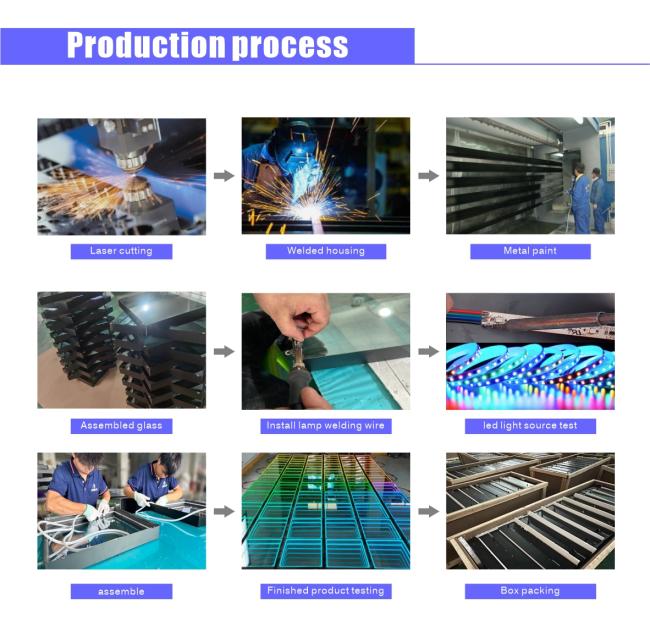 Production process

Laser cutting

Welded housing

Metal paint

Assembled glass

Install lamp welding wire

led light source test

assemble

Finished product testing

Box packing